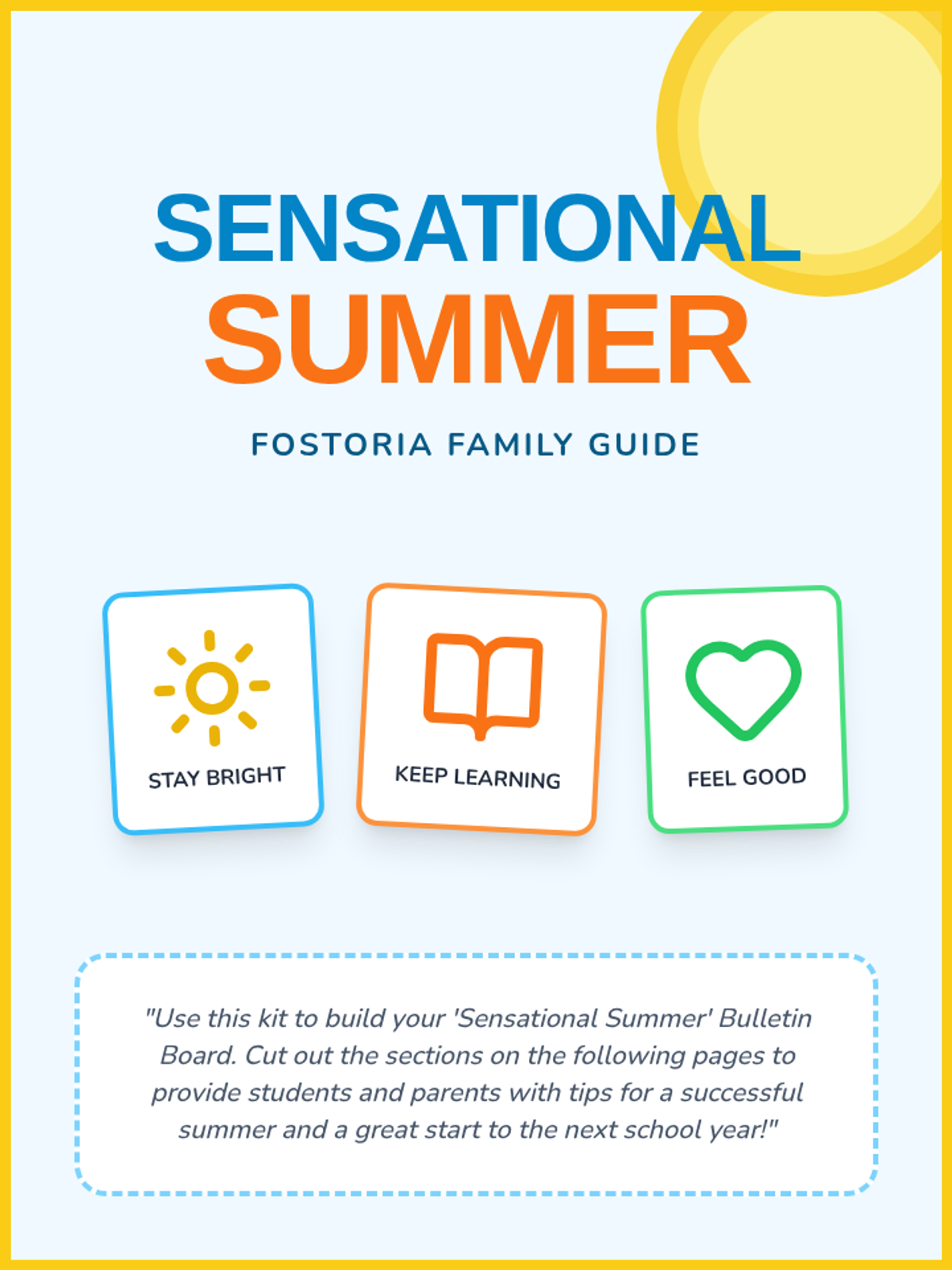 SENSATIONAL
SUMMER

FOSTORIA FAMILY GUIDE

STAY BRIGHT

KEEP LEARNING

FEEL GOOD

"Use this kit to build your 'Sensational Summer' Bulletin Board. Cut out the sections on the following pages to provide students and parents with tips for a successful summer and a great start to the next school year!"